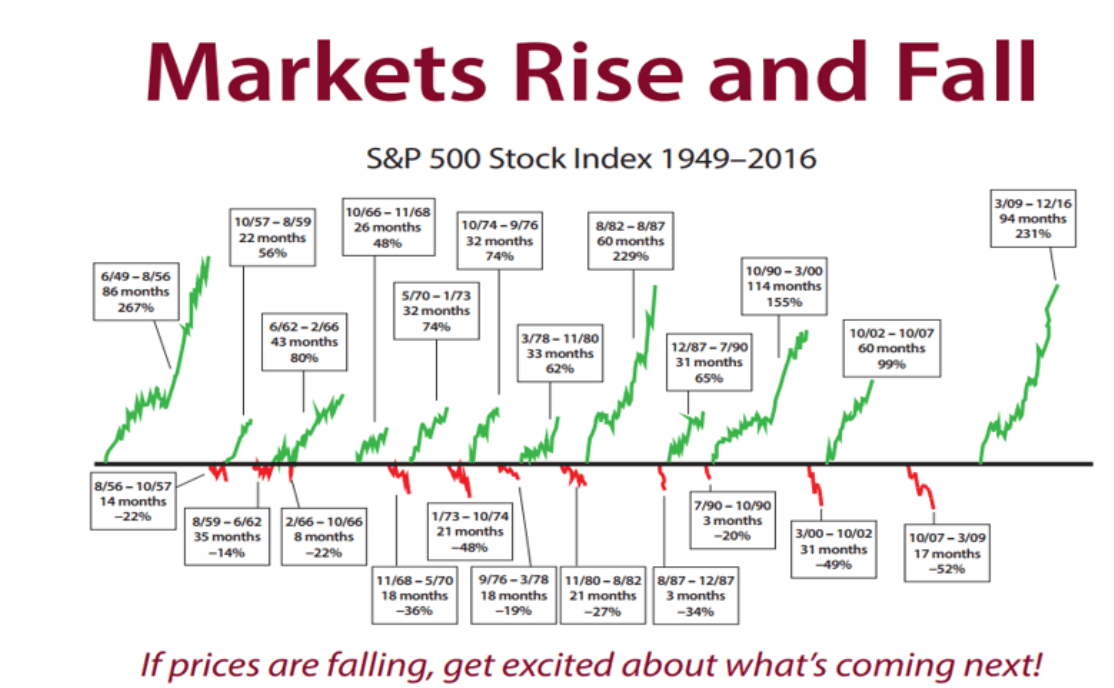 Markets Rise and Fall

S&P 500 Stock Index 1949–2016

6/49 – 8/56
86 months
267%

10/57 – 8/59
22 months
56%

6/62 – 2/66
43 months
80%

10/66 – 11/68
26 months
48%

5/70 – 1/73
32 months
74%

10/74 – 9/76
32 months
74%

3/78 – 11/80
33 months
62%

8/82 – 8/87
60 months
229%

12/87 – 7/90
31 months
65%

10/90 – 3/00
114 months
155%

10/02 – 10/07
60 months
99%

3/09 – 12/16
94 months
231%

8/56 – 10/57
14 months
–22%

8/59 – 6/62
35 months
–14%

2/66 – 10/66
8 months
–22%

11/68 – 5/70
18 months
–36%

1/73 – 10/74
21 months
–48%

9/76 – 3/78
18 months
–19%

11/80 – 8/82
21 months
–27%

8/87 – 12/87
3 months
–34%

7/90 – 10/90
3 months
–20%

3/00 – 10/02
31 months
–49%

10/07 – 3/09
17 months
–52%

If prices are falling, get excited about what's coming next!